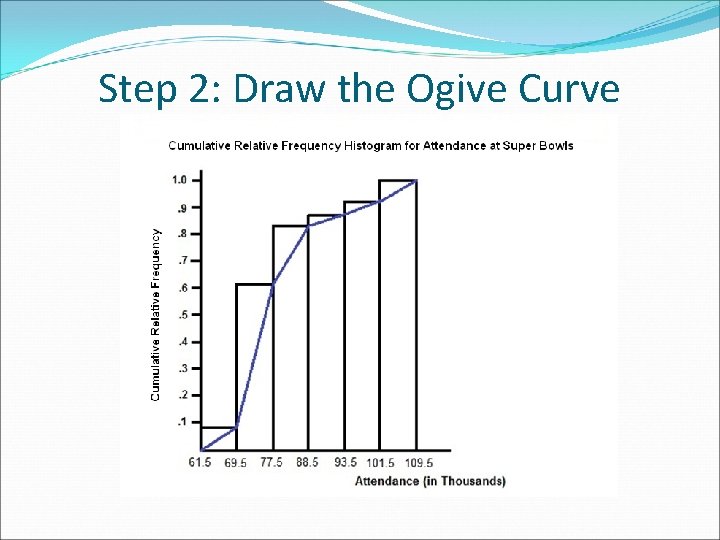 Step 2: Draw the Ogive Curve

Cumulative Relative Frequency Histogram for Attendance at Super Bowls

Cumulative Relative Frequency

1.0
.9
.8
.7
.6
.5
.4
.3
.2
.1

61.5 69.5 77.5 88.5 93.5 101.5 109.5

Attendance (in Thousands)